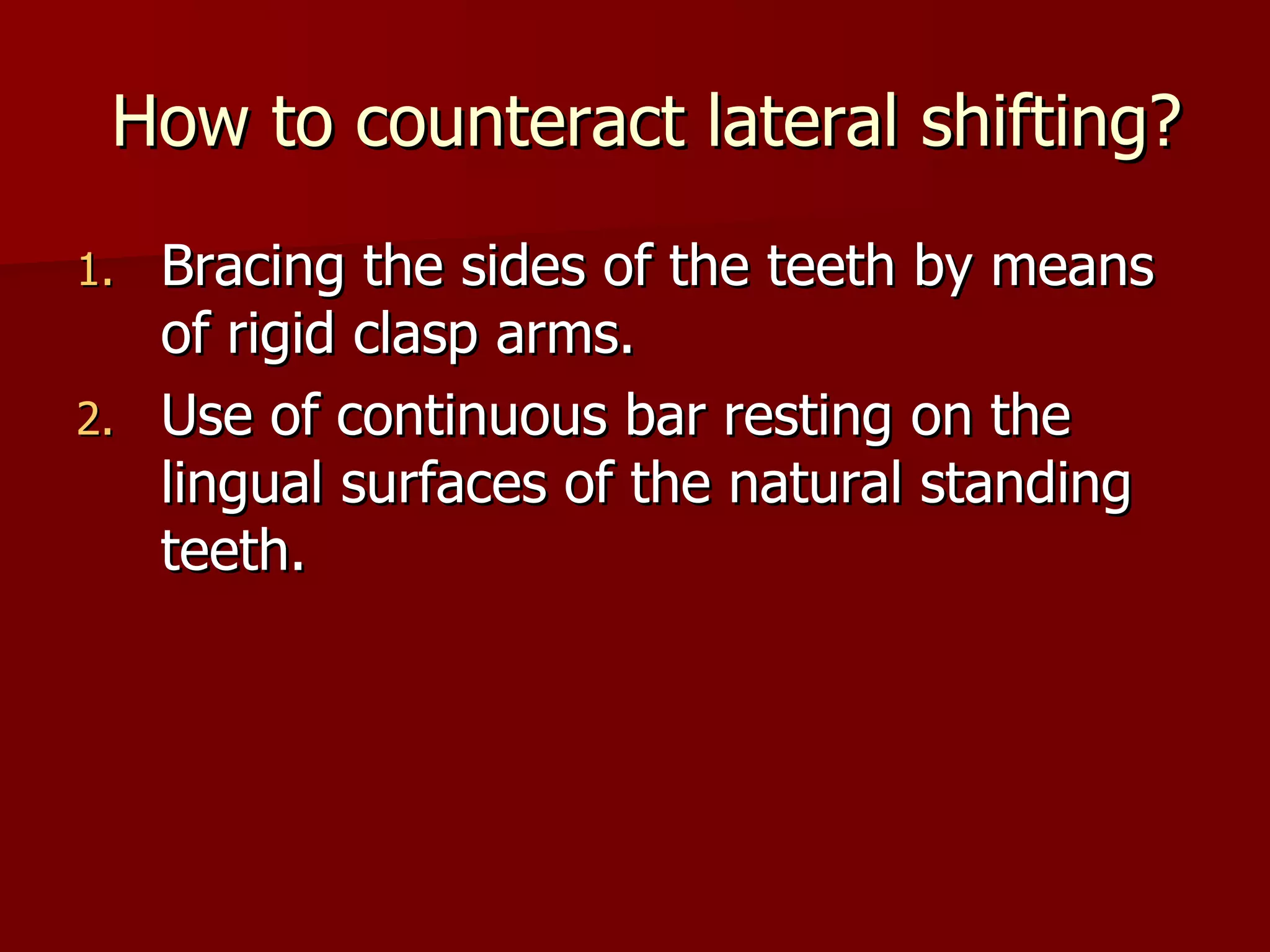 How to counteract lateral shifting?

1. Bracing the sides of the teeth by means of rigid clasp arms.
2. Use of continuous bar resting on the lingual surfaces of the natural standing teeth.